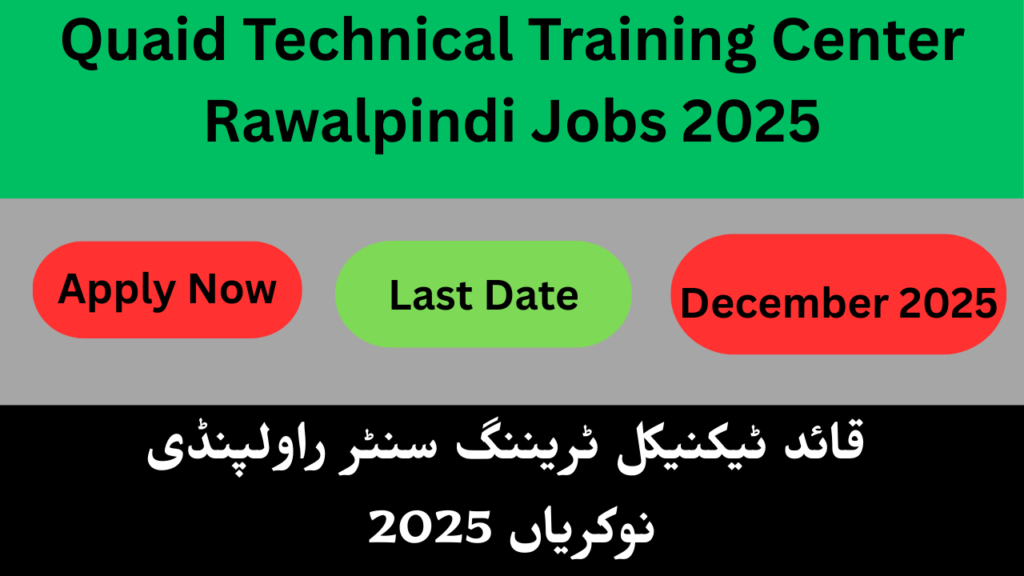 Quaid Technical Training Center Rawalpindi Jobs 2025

Apply Now

Last Date

December 2025

قائد ٹیکنیکل ٹریننگ سنٹر راولپنڈی نوکریاں 2025